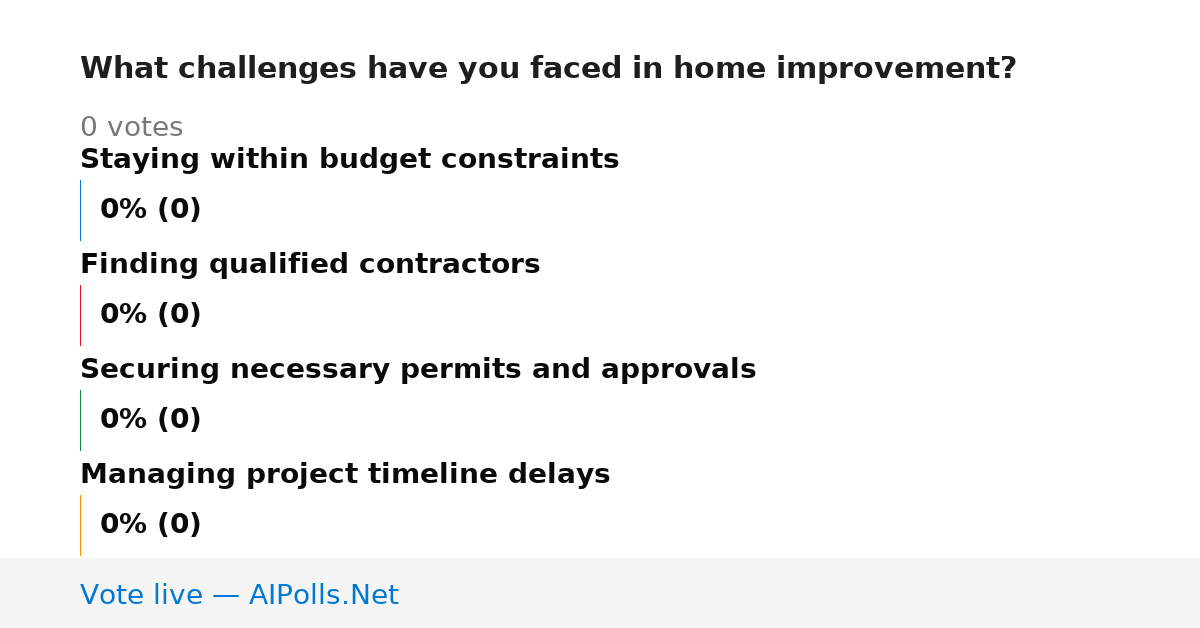 What challenges have you faced in home improvement?

0 votes

Staying within budget constraints

0% (0)

Finding qualified contractors

0% (0)

Securing necessary permits and approvals

0% (0)

Managing project timeline delays

0% (0)

Vote live — AIPolls.Net